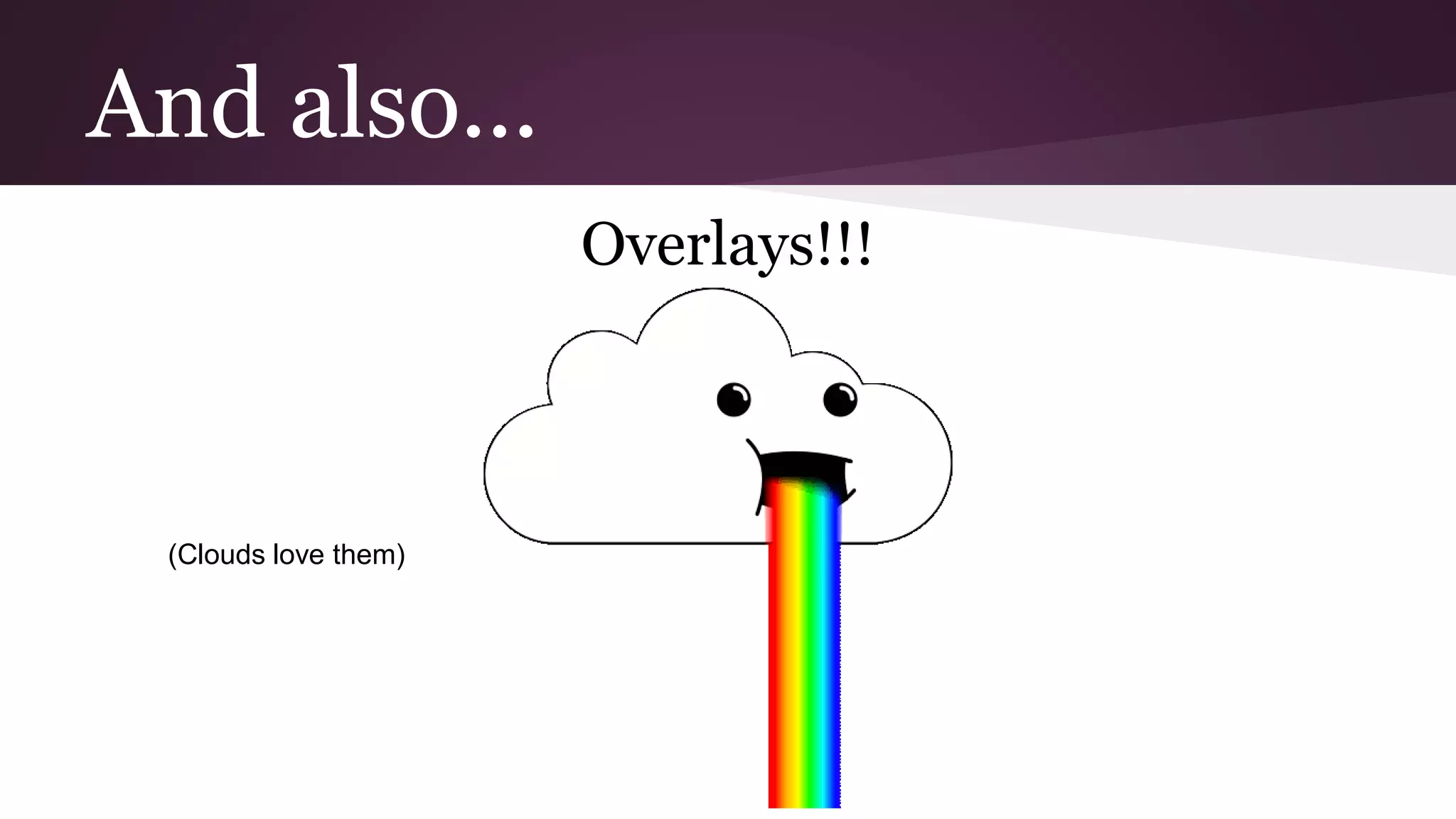 And also...

Overlays!!!

(Clouds love them)